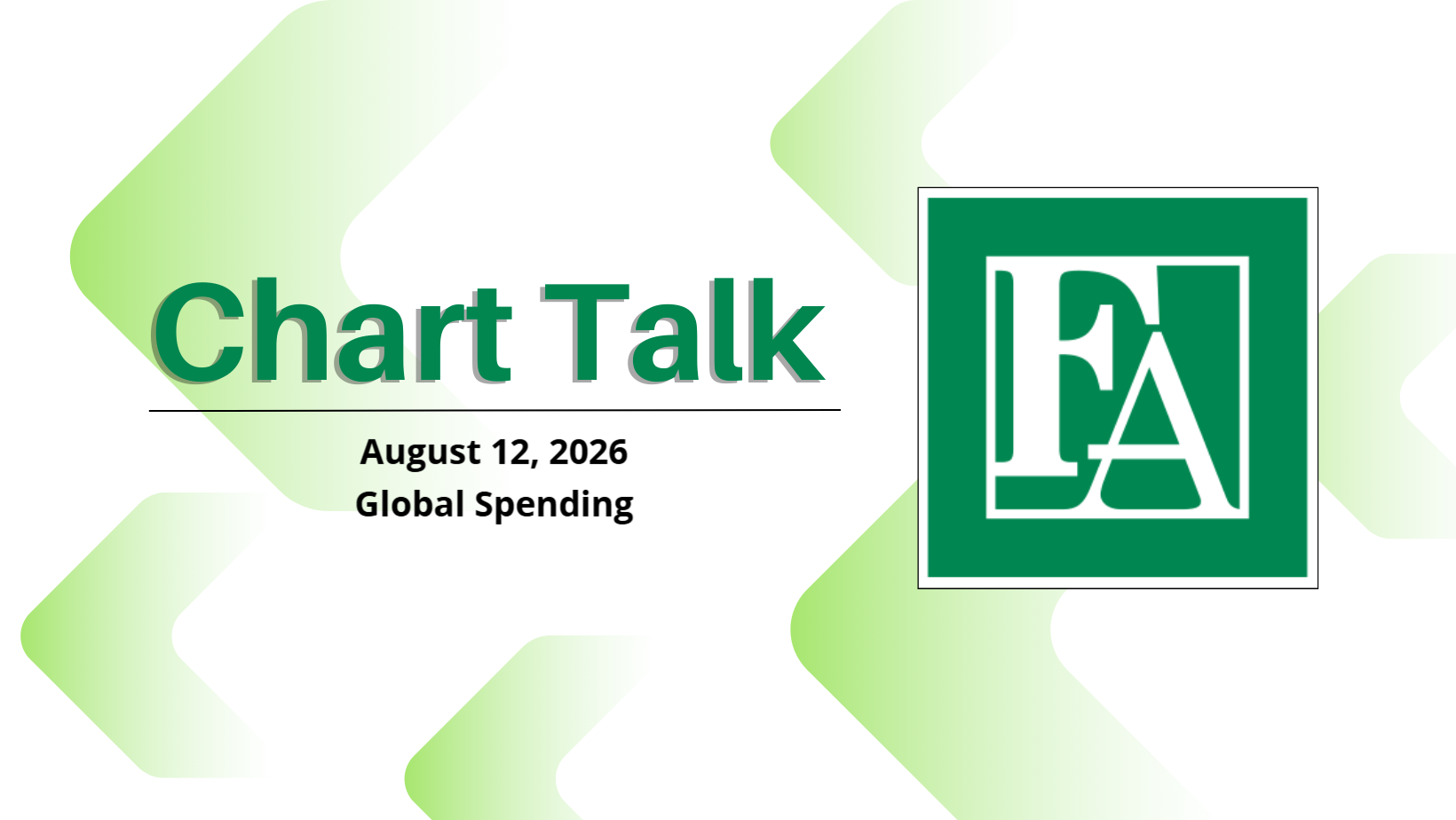 Chart Talk

August 12, 2026
Global Spending

FA